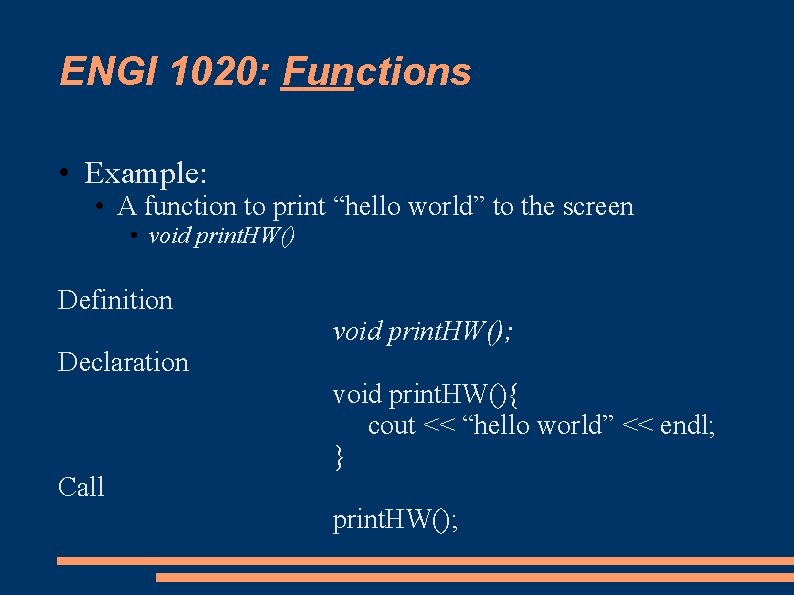 ENGI 1020: Functions

• Example:
  • A function to print “hello world” to the screen
    • void printHW()

Definition
void printHW();
Declaration
void printHW(){
cout << “hello world” << endl;
}
Call
printHW();